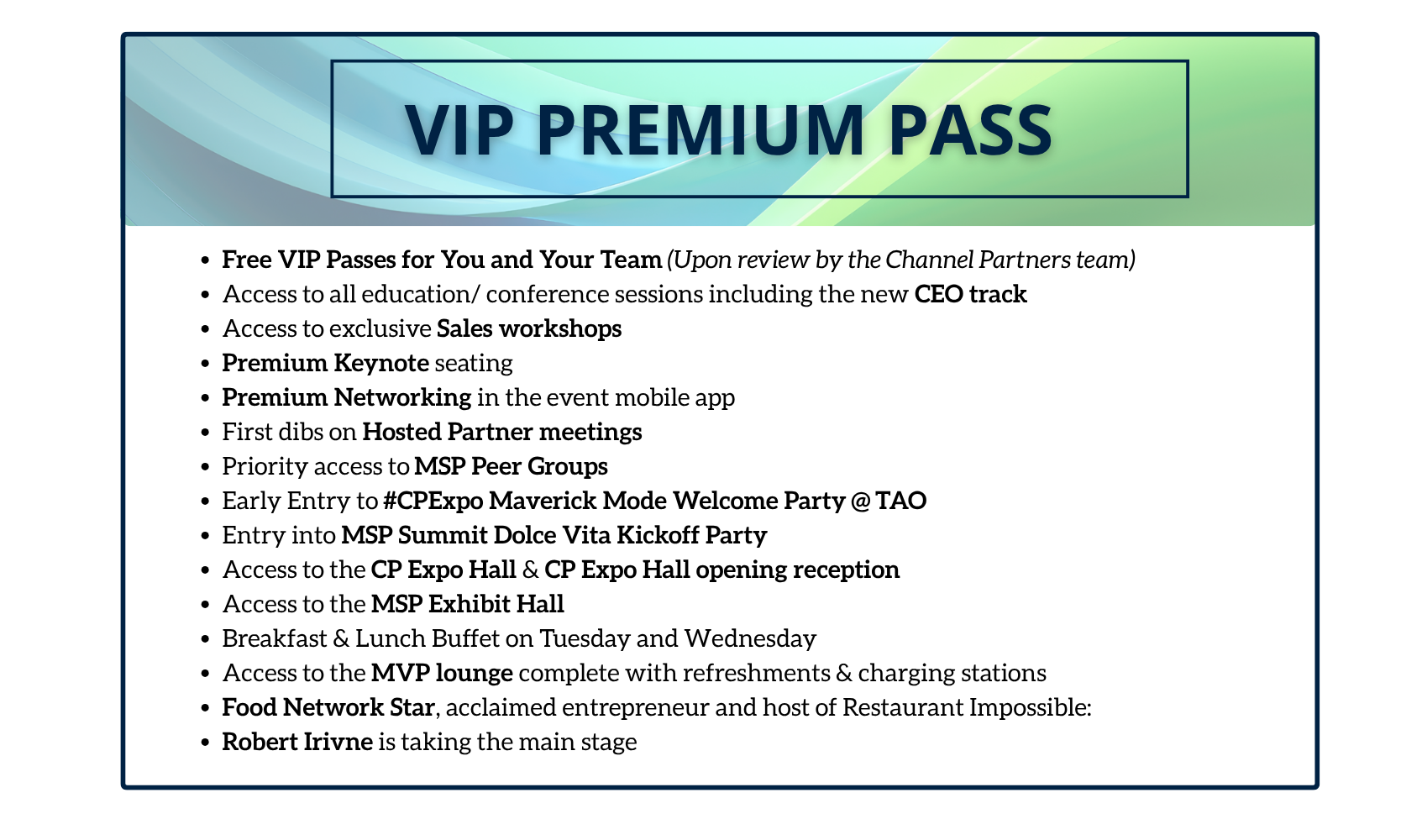 VIP PREMIUM PASS

- Free VIP Passes for You and Your Team (Upon review by the Channel Partners team)
- Access to all education/ conference sessions including the new CEO track
- Access to exclusive Sales workshops
- Premium Keynote seating
- Premium Networking in the event mobile app
- First dibs on Hosted Partner meetings
- Priority access to MSP Peer Groups
- Early Entry to #CPExpo Maverick Mode Welcome Party @ TAO
- Entry into MSP Summit Dolce Vita Kickoff Party
- Access to the CP Expo Hall & CP Expo Hall opening reception
- Access to the MSP Exhibit Hall
- Breakfast & Lunch Buffet on Tuesday and Wednesday
- Access to the MVP lounge complete with refreshments & charging stations
- Food Network Star, acclaimed entrepreneur and host of Restaurant Impossible:
- Robert Irivne is taking the main stage